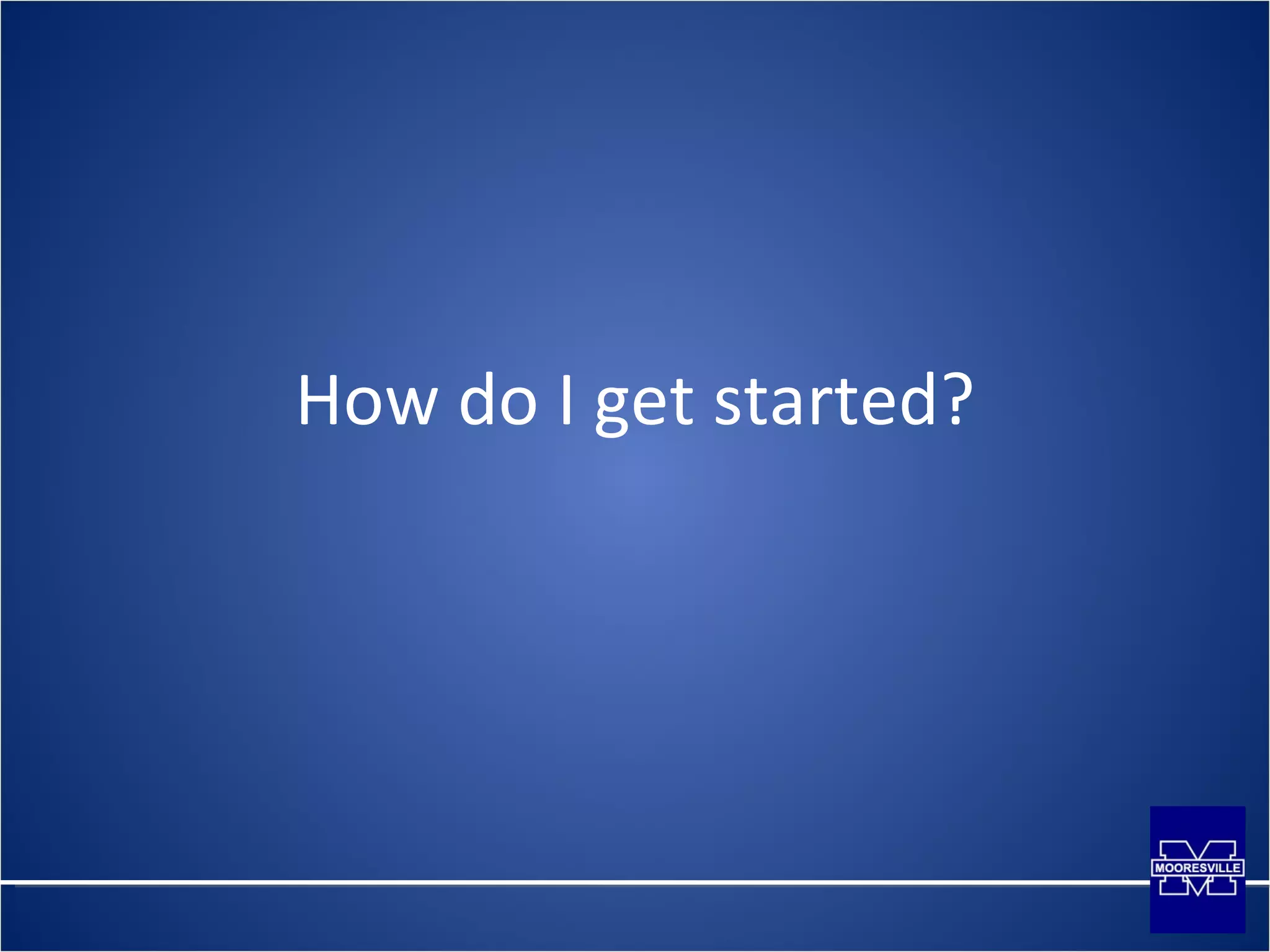 How do I get started?

MOORESVILLE